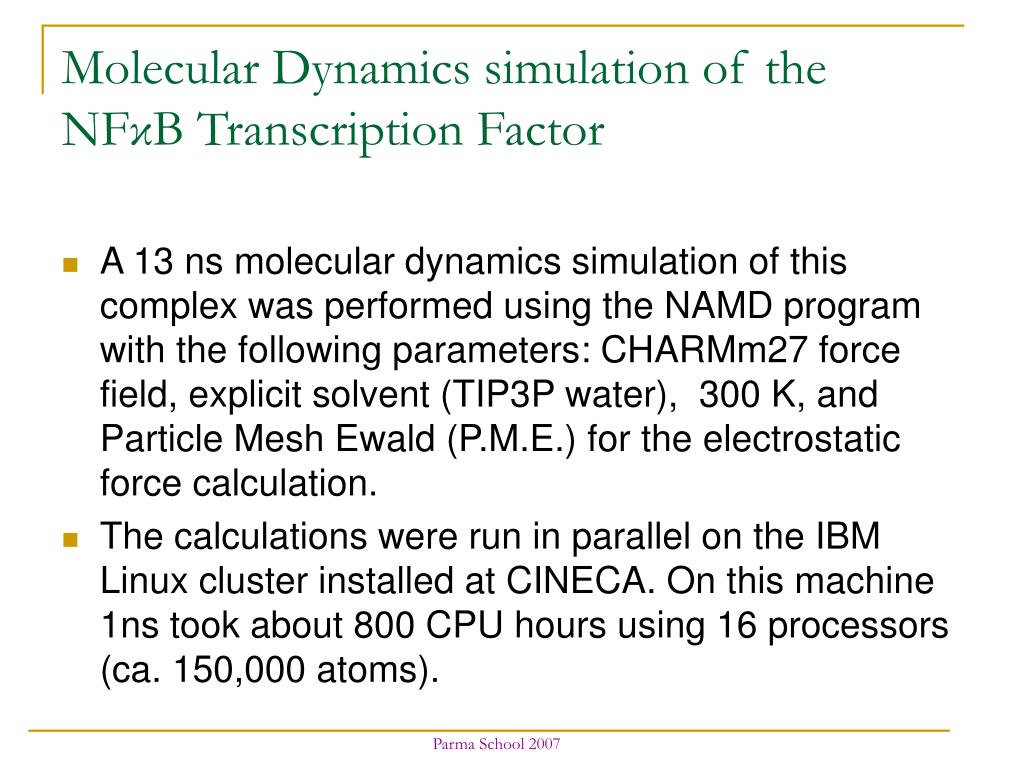 Molecular Dynamics simulation of the NFκB Transcription Factor

A 13 ns molecular dynamics simulation of this complex was performed using the NAMD program with the following parameters: CHARMm27 force field, explicit solvent (TIP3P water), 300 K, and Particle Mesh Ewald (P.M.E.) for the electrostatic force calculation.

The calculations were run in parallel on the IBM Linux cluster installed at CINECA. On this machine 1ns took about 800 CPU hours using 16 processors (ca. 150,000 atoms).

Parma School 2007